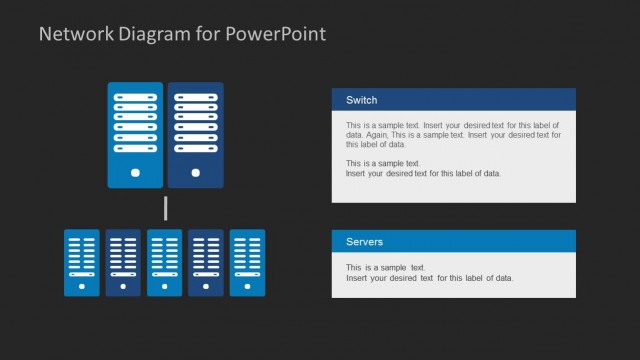 Network Diagram for PowerPoint

Switch

This is a sample text. Insert your desired text for this label of data. Again, This is a sample text. Insert your desired text for this label of data.

This is a sample text.
Insert your desired text for this label of data.

Servers

This is a sample text.
Insert your desired text for this label of data.